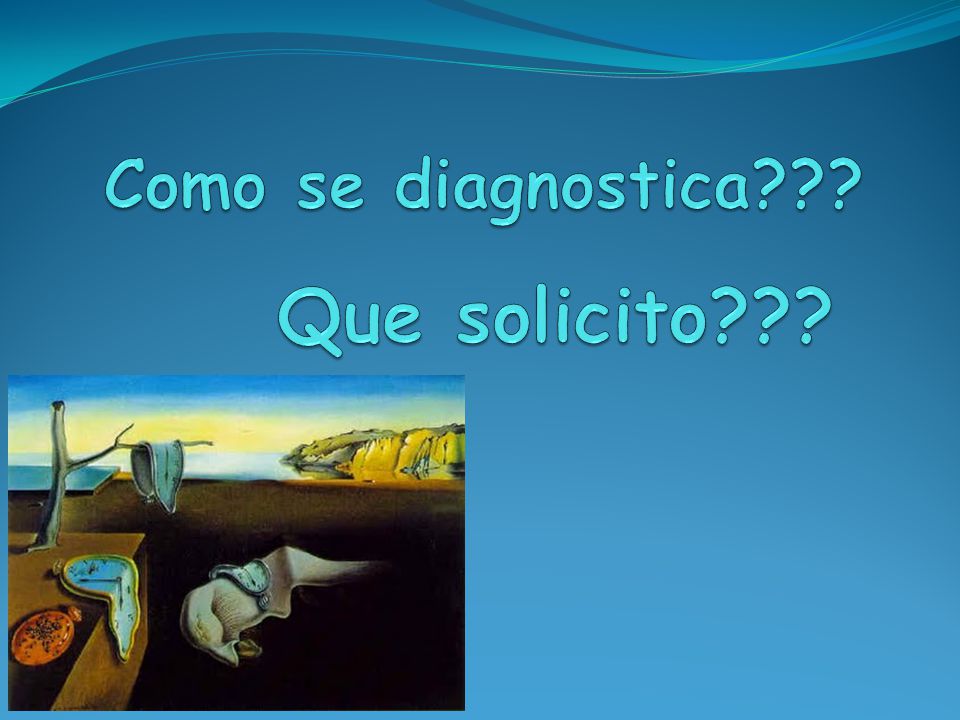 Como se diagnostica???

Que solicito???